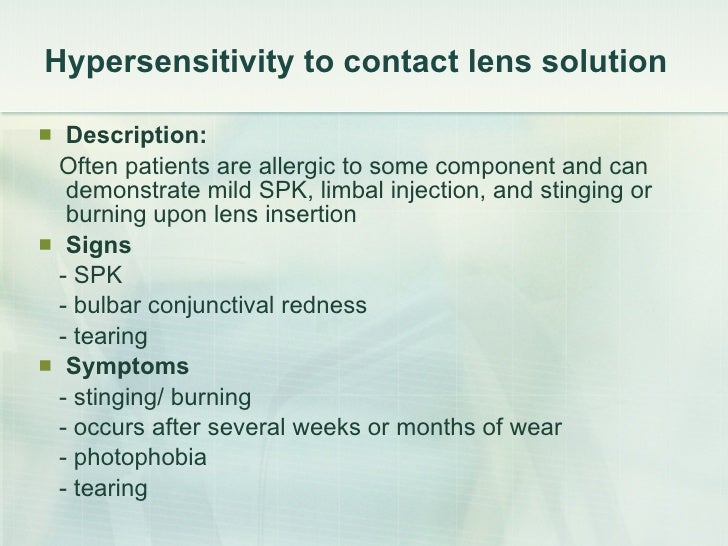 Hypersensitivity to contact lens solution

Description:
Often patients are allergic to some component and can demonstrate mild SPK, limbal injection, and stinging or burning upon lens insertion

Signs
- SPK
- bulbar conjunctival redness
- tearing

Symptoms
- stinging/ burning
- occurs after several weeks or months of wear
- photophobia
- tearing